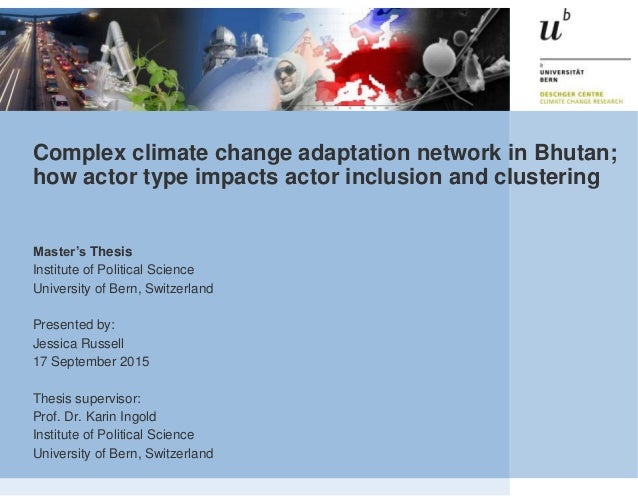 $u^b$

b
UNIVERSITÄT
BERN

OESCHGER CENTRE
CLIMATE CHANGE RESEARCH

Complex climate change adaptation network in Bhutan; how actor type impacts actor inclusion and clustering

Master's Thesis
Institute of Political Science
University of Bern, Switzerland

Presented by:
Jessica Russell
17 September 2015

Thesis supervisor:
Prof. Dr. Karin Ingold
Institute of Political Science
University of Bern, Switzerland